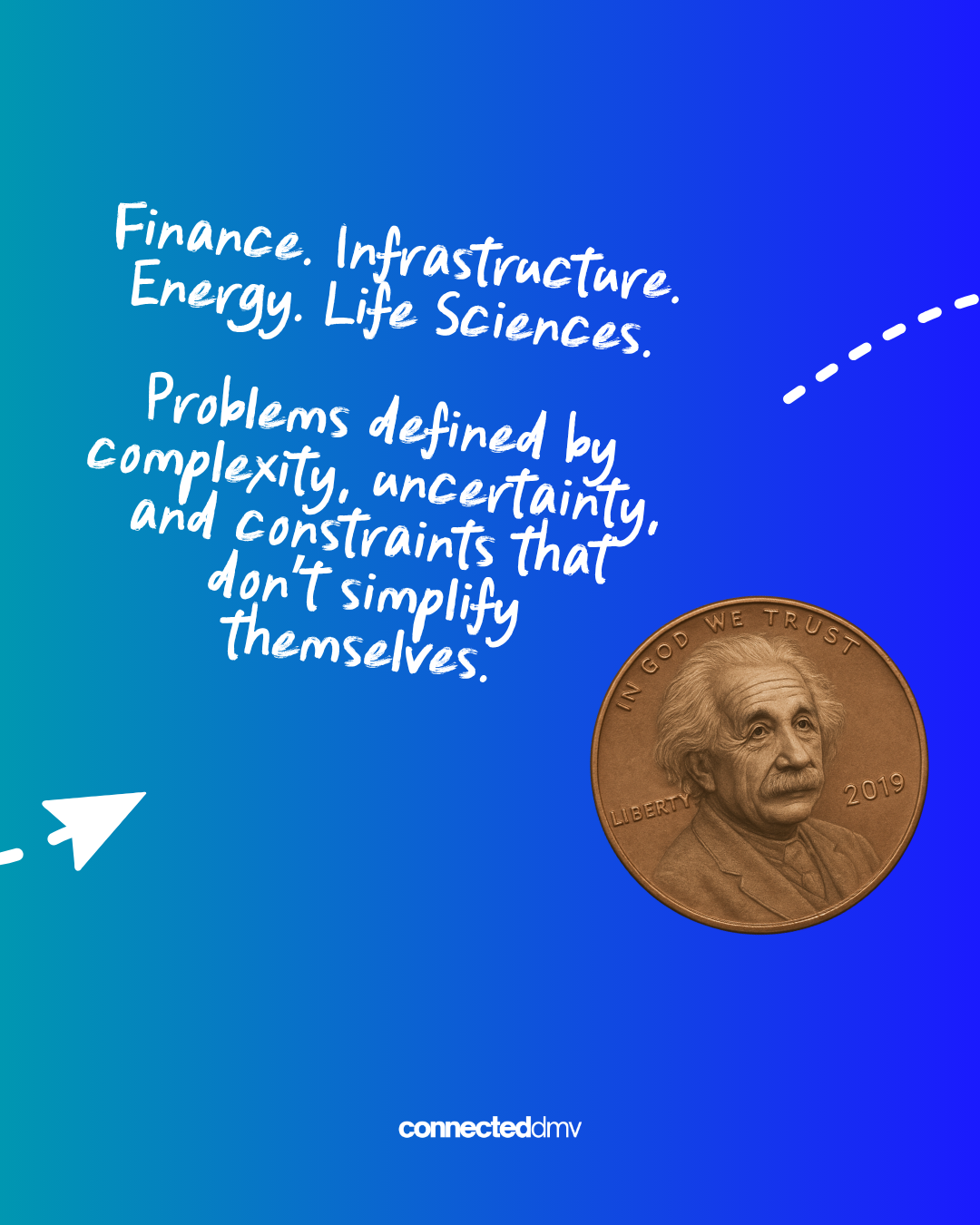 Finance. Infrastructure. Energy. Life Sciences.

Problems defined by complexity, uncertainty, and constraints that don't simplify themselves.

IN GOD WE TRUST
LIBERTY
2019

connecteddmv